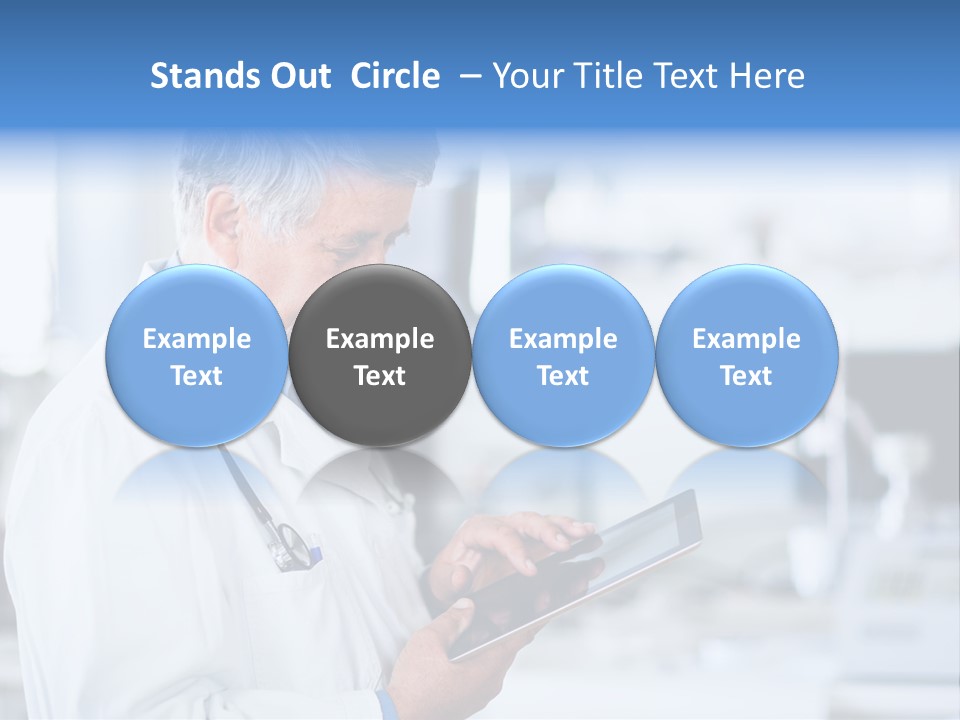 Stands Out Circle – Your Title Text Here

Example Text

Example Text

Example Text

Example Text